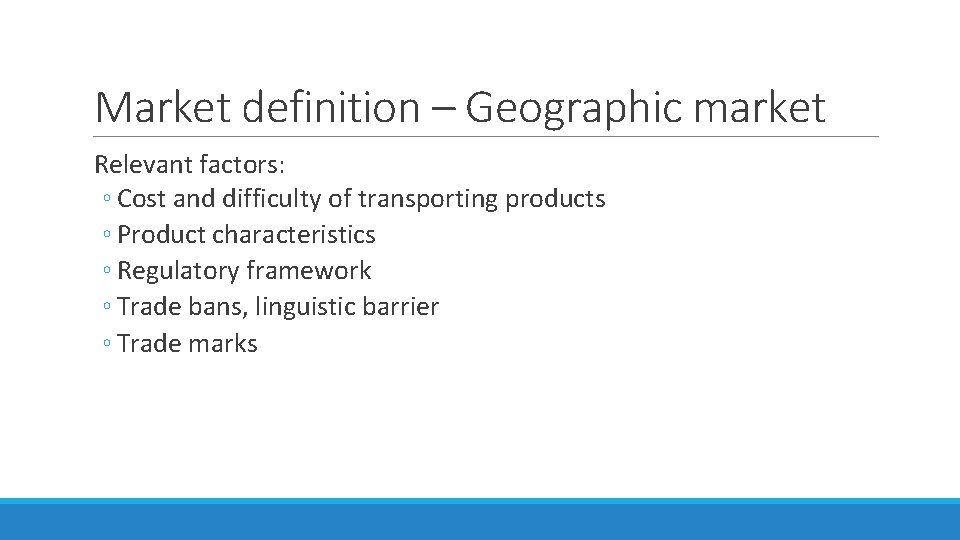 Market definition – Geographic market

Relevant factors:
◦ Cost and difficulty of transporting products
◦ Product characteristics
◦ Regulatory framework
◦ Trade bans, linguistic barrier
◦ Trade marks